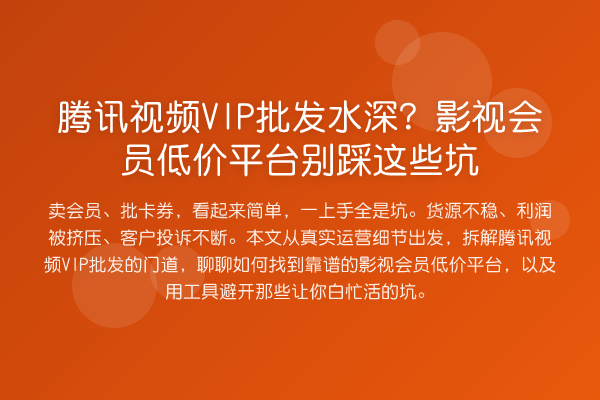 腾讯视频VIP批发水深？影视会员低价平台别踩这些坑

卖会员、批卡券，看起来简单，一上手全是坑。货源不稳、利润被挤压、客户投诉不断。本文从真实运营细节出发，拆解腾讯视频VIP批发的门道，聊聊如何找到靠谱的影视会员低价平台，以及用工具避开那些让你白忙活的坑。